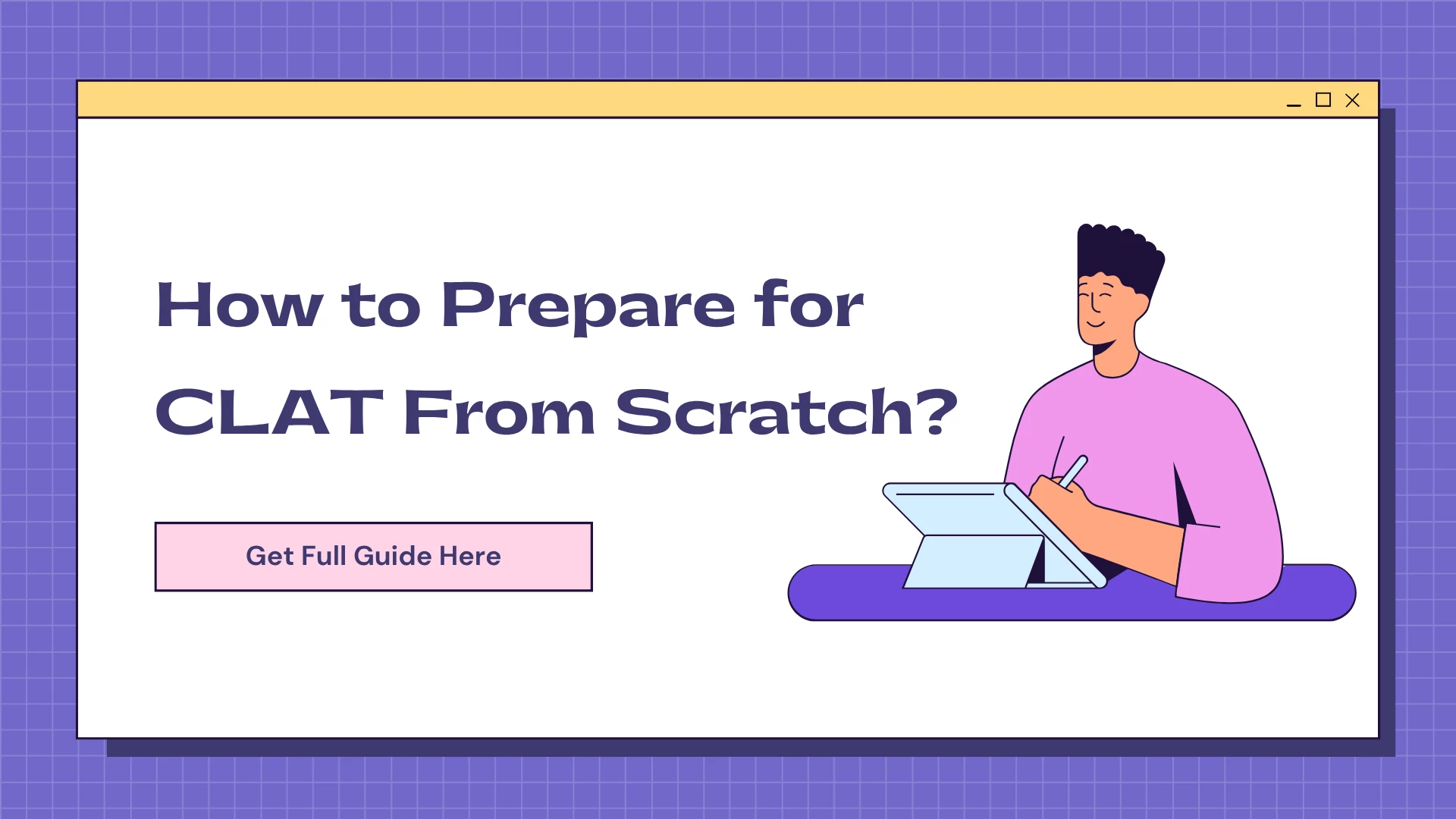 How to Prepare for CLAT From Scratch?

Get Full Guide Here